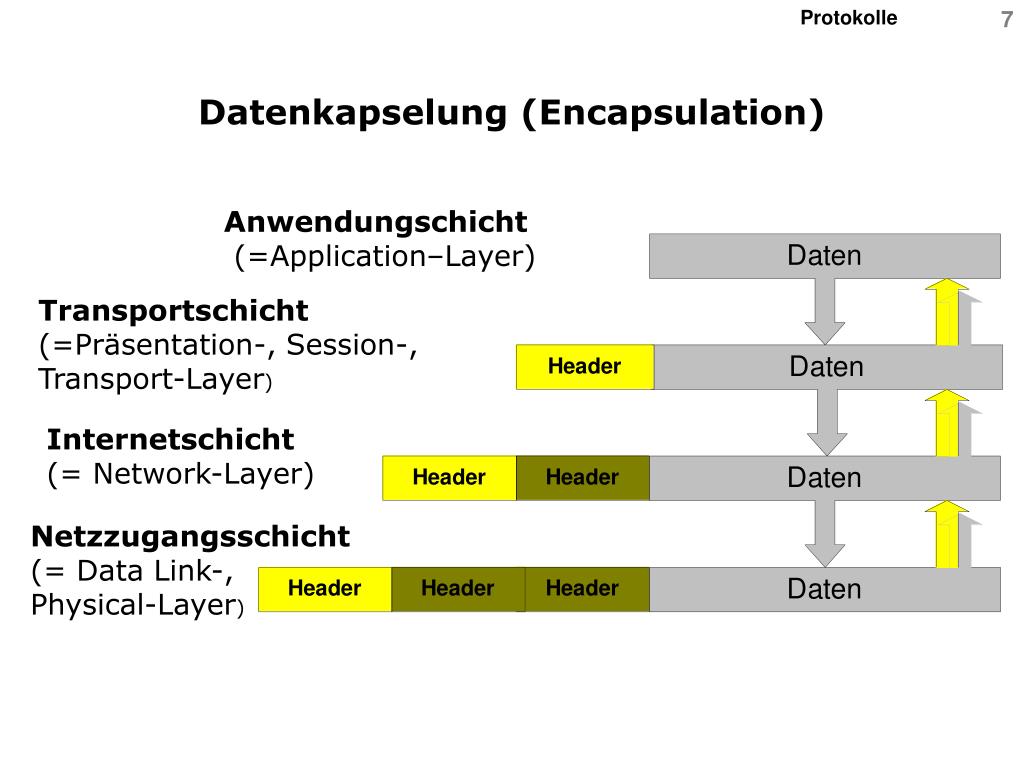 Protokolle 7

Datenkapselung (Encapsulation)

Anwendungschicht
(=Application–Layer)

Daten

Transportschicht
(=Präsentation-, Session-, Transport-Layer)

Header Daten

Internetschicht
(= Network-Layer)

Header Header Daten

Netzzugangsschicht
(= Data Link-, Physical-Layer)

Header Header Header Daten